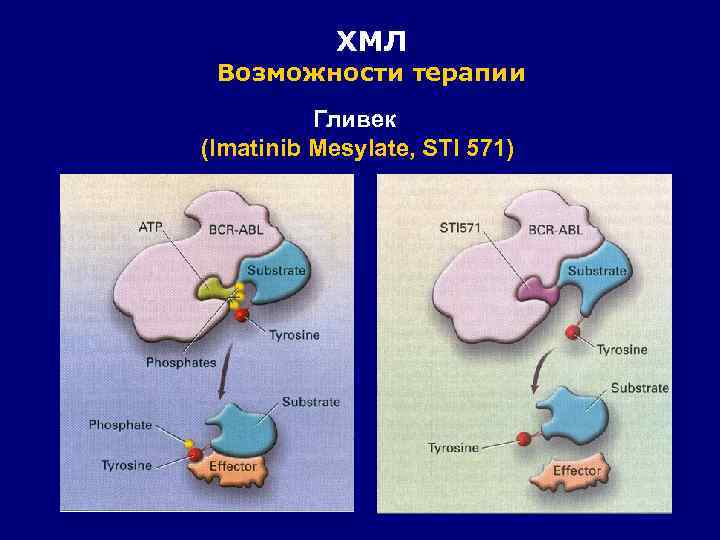 ХМЛ
Возможности терапии

Гливек
(Imatinib Mesylate, STI 571)

ATP
BCR-ABL
Substrate
Tyrosine
Phosphates
Substrate
Phosphate
Tyrosine
Effector

STI571
BCR-ABL
Substrate
Tyrosine
Substrate
Tyrosine
Effector